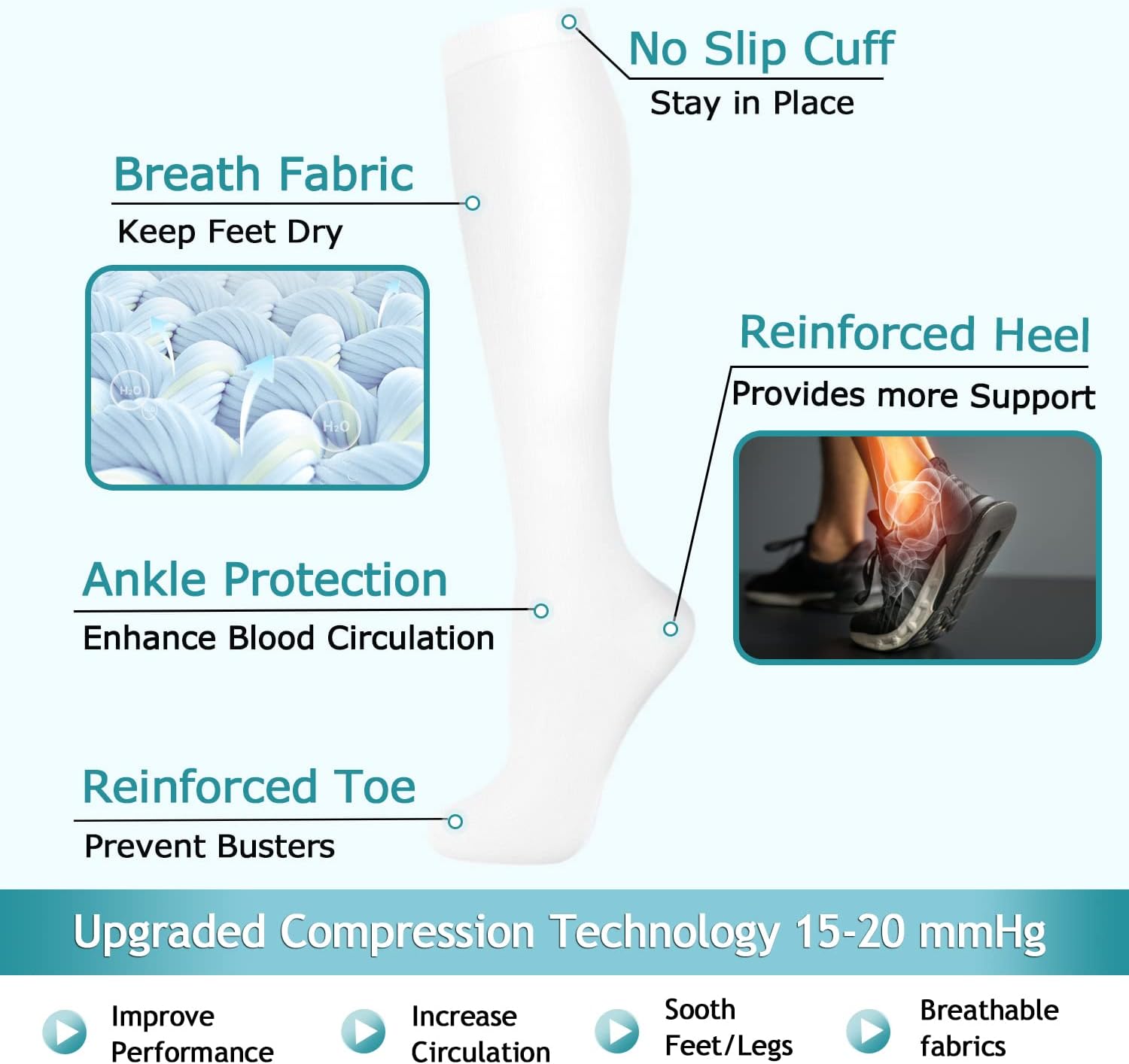 No Slip Cuff
Stay in Place

Breath Fabric
Keep Feet Dry

$H_2O$

$H_2O$

Reinforced Heel
Provides more Support

Ankle Protection
Enhance Blood Circulation

Reinforced Toe
Prevent Busters

Upgraded Compression Technology 15-20 mmHg

Improve Performance

Increase Circulation

Sooth Feet/Legs

Breathable fabrics